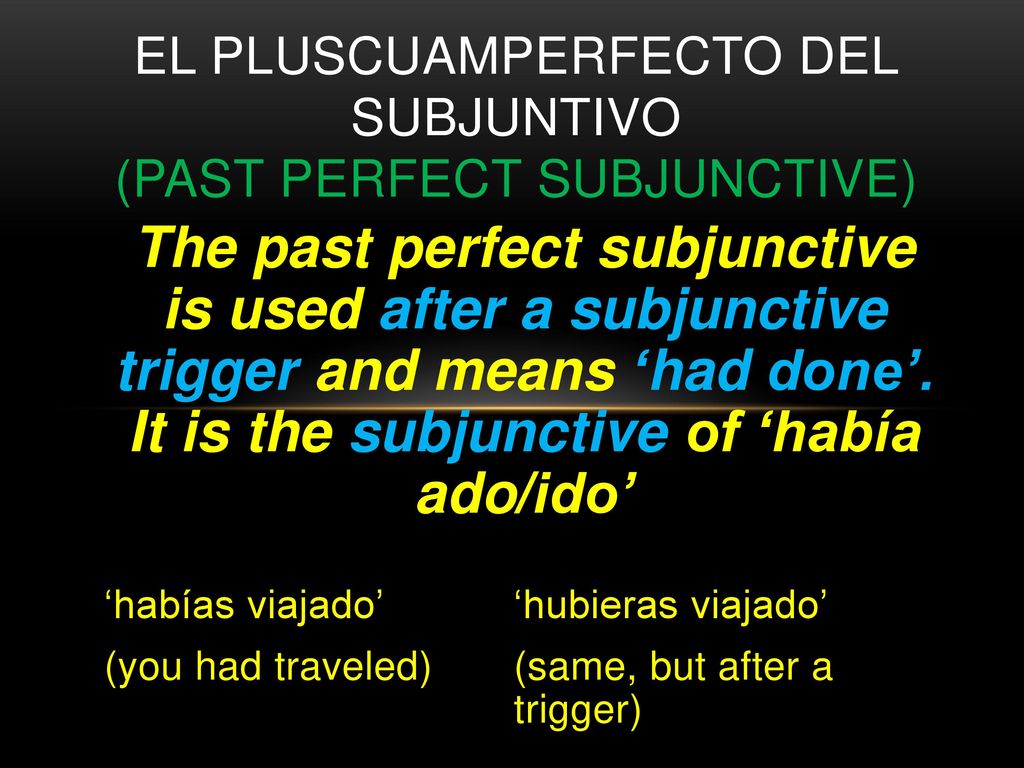 EL PLUSCUAMPERFECTO DEL SUBJUNTIVO
(PAST PERFECT SUBJUNCTIVE)

The past perfect subjunctive is used after a subjunctive trigger and means ‘had done’. It is the subjunctive of ‘había ado/ido’

‘habías viajado’
(you had traveled)

‘hubieras viajado’
(same, but after a trigger)